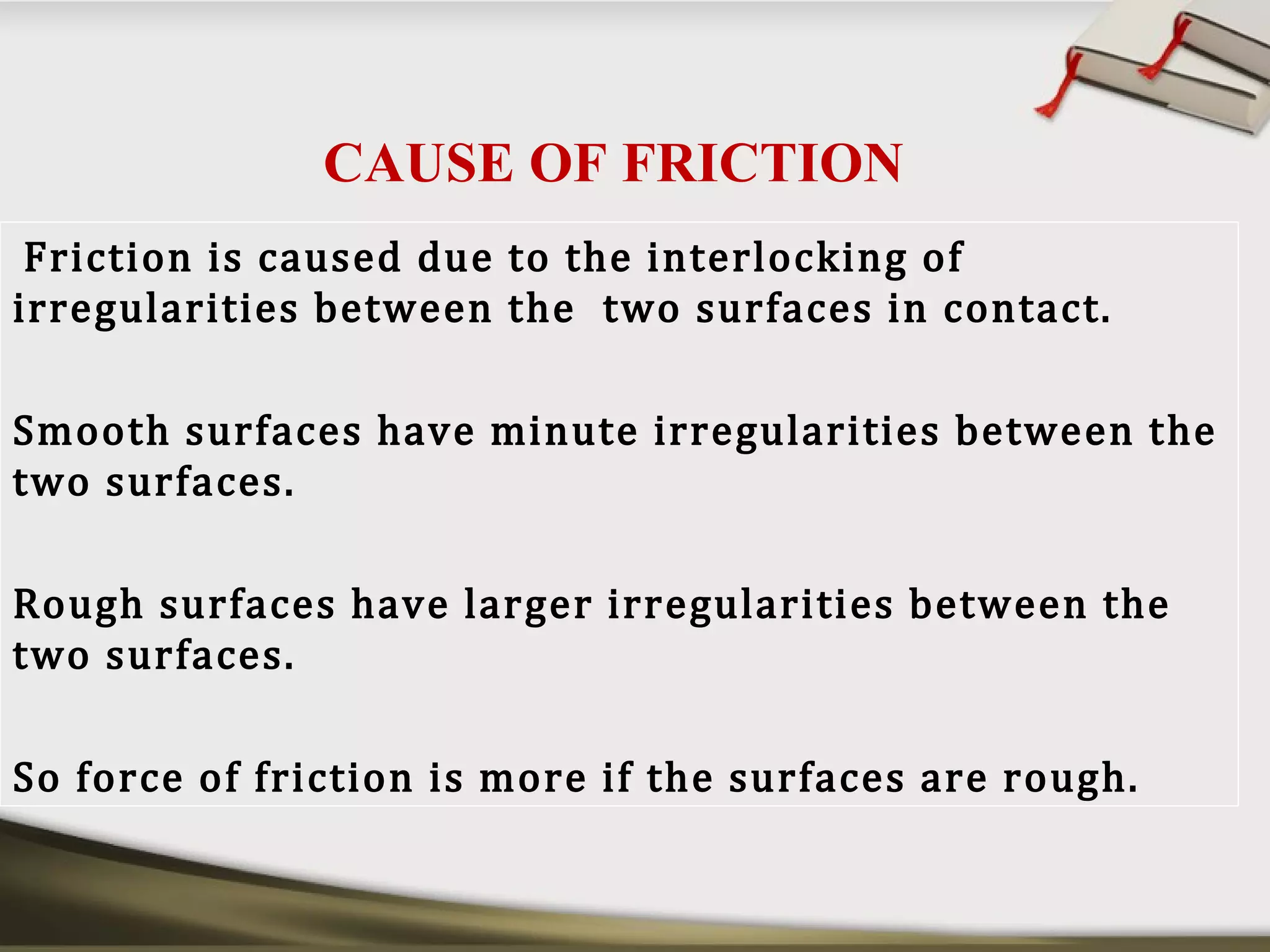 CAUSE OF FRICTION

Friction is caused due to the interlocking of irregularities between the two surfaces in contact.

Smooth surfaces have minute irregularities between the two surfaces.

Rough surfaces have larger irregularities between the two surfaces.

So force of friction is more if the surfaces are rough.